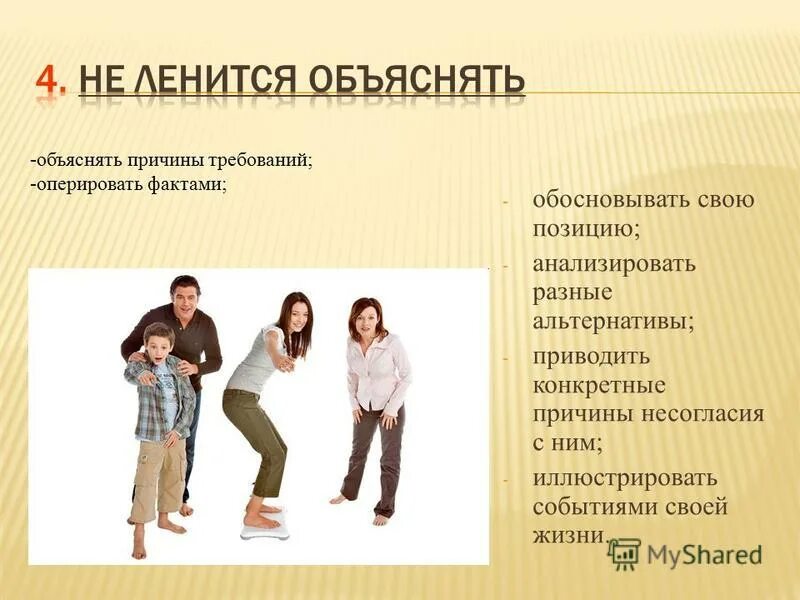 4. НЕ ЛЕНИТСЯ ОБЪЯСНЯТЬ

-объяснять причины требований;
-оперировать фактами;

- обосновывать свою позицию;
- анализировать разные альтернативы;
- приводить конкретные причины несогласия с ним;
- иллюстрировать событиями своей жизни.

MyShared